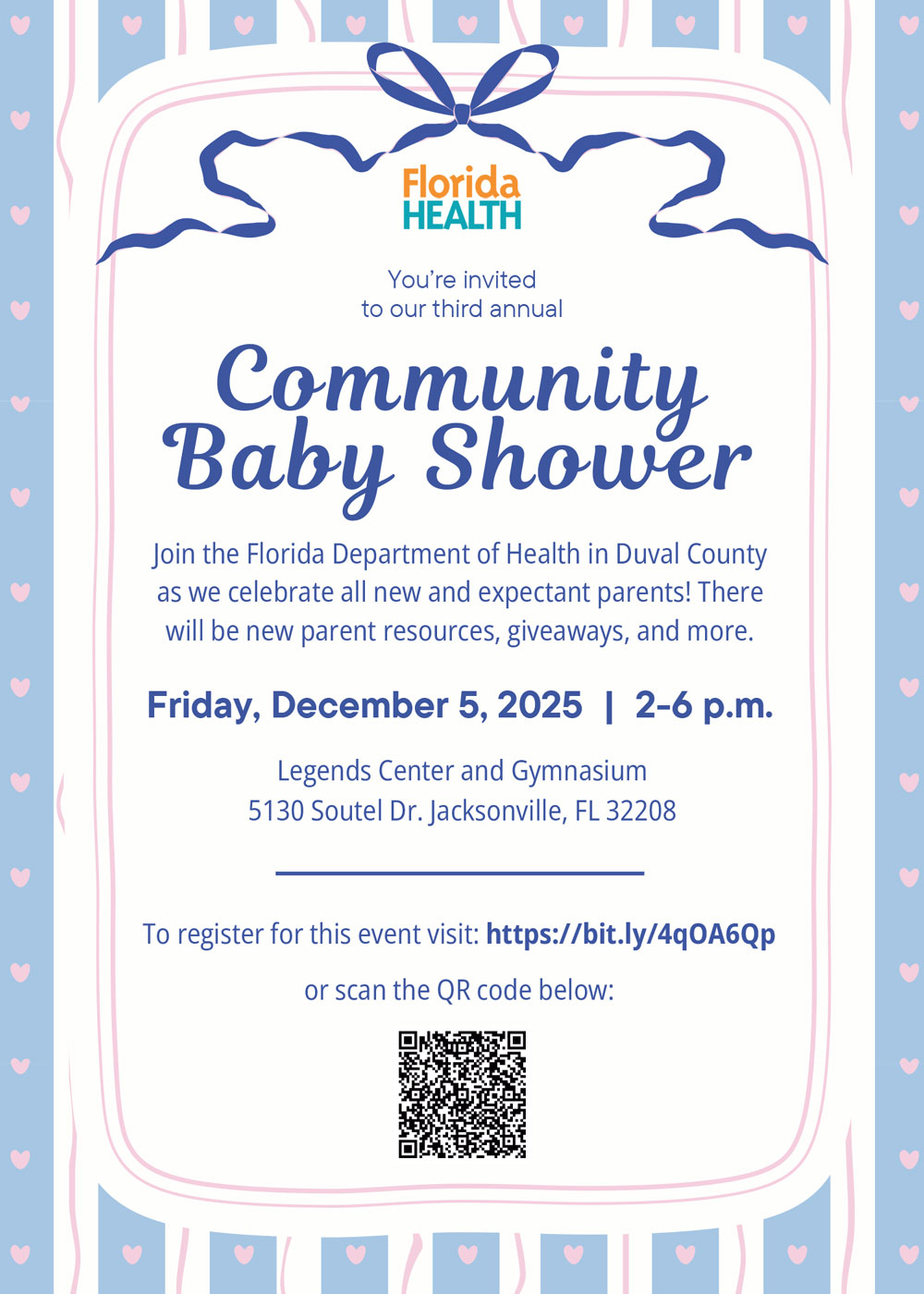 Florida HEALTH

You're invited to our third annual

Community Baby Shower

Join the Florida Department of Health in Duval County as we celebrate all new and expectant parents! There will be new parent resources, giveaways, and more.

Friday, December 5, 2025 | 2-6 p.m.

Legends Center and Gymnasium
5130 Soutel Dr. Jacksonville, FL 32208

To register for this event visit: https://bit.ly/4qOA6Qp

or scan the QR code below: